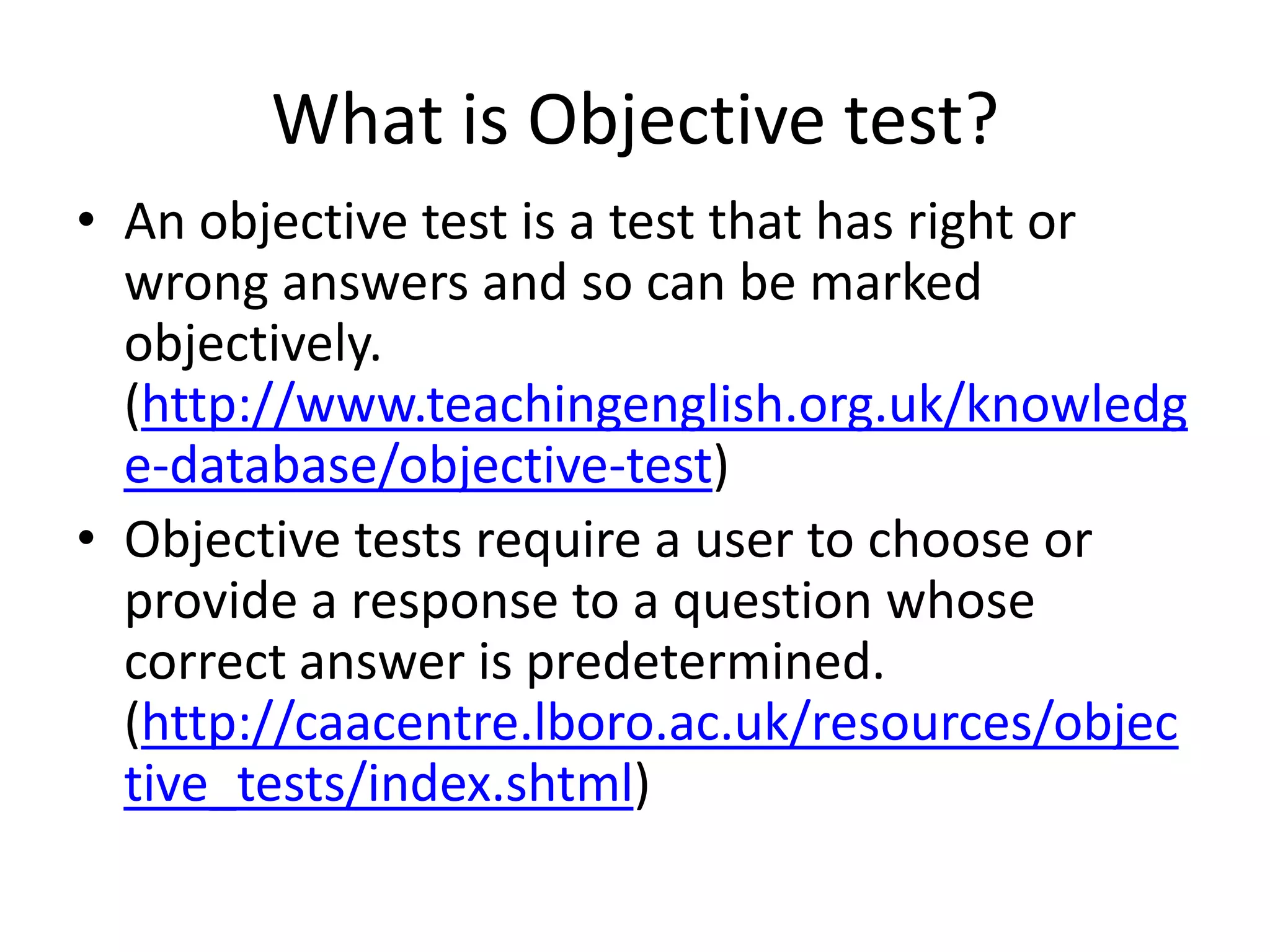 What is Objective test?

• An objective test is a test that has right or wrong answers and so can be marked objectively. (http://www.teachingenglish.org.uk/knowledge-database/objective-test)

• Objective tests require a user to choose or provide a response to a question whose correct answer is predetermined. (http://caacentre.lboro.ac.uk/resources/objective_tests/index.shtml)